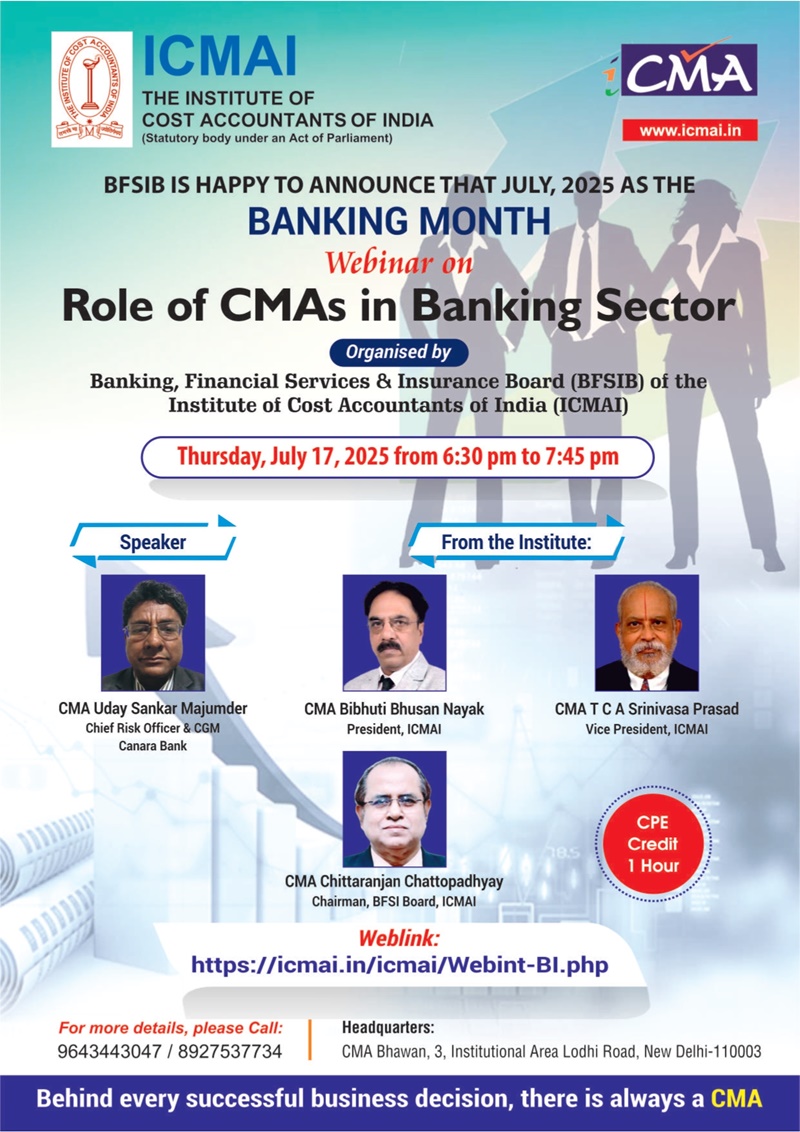 THE INSTITUTE OF COST ACCOUNTANTS OF INDIA

ICMAI
THE INSTITUTE OF COST ACCOUNTANTS OF INDIA
(Statutory body under an Act of Parliament)

CMA
www.icmai.in

BFSIB IS HAPPY TO ANNOUNCE THAT JULY, 2025 AS THE
BANKING MONTH
Webinar on
Role of CMAs in Banking Sector

Organised by
Banking, Financial Services & Insurance Board (BFSIB) of the Institute of Cost Accountants of India (ICMAI)

Thursday, July 17, 2025 from 6:30 pm to 7:45 pm

Speaker

CMA Uday Sankar Majumder
Chief Risk Officer & CGM
Canara Bank

From the Institute:

CMA Bibhuti Bhusan Nayak
President, ICMAI

CMA T C A Srinivasa Prasad
Vice President, ICMAI

CMA Chittaranjan Chattopadhyay
Chairman, BFSI Board, ICMAI

CPE Credit 1 Hour

Weblink:
https://icmai.in/icmai/Webint-BI.php

For more details, please Call:
9643443047 / 8927537734

Headquarters:
CMA Bhawan, 3, Institutional Area Lodhi Road, New Delhi-110003

Behind every successful business decision, there is always a CMA